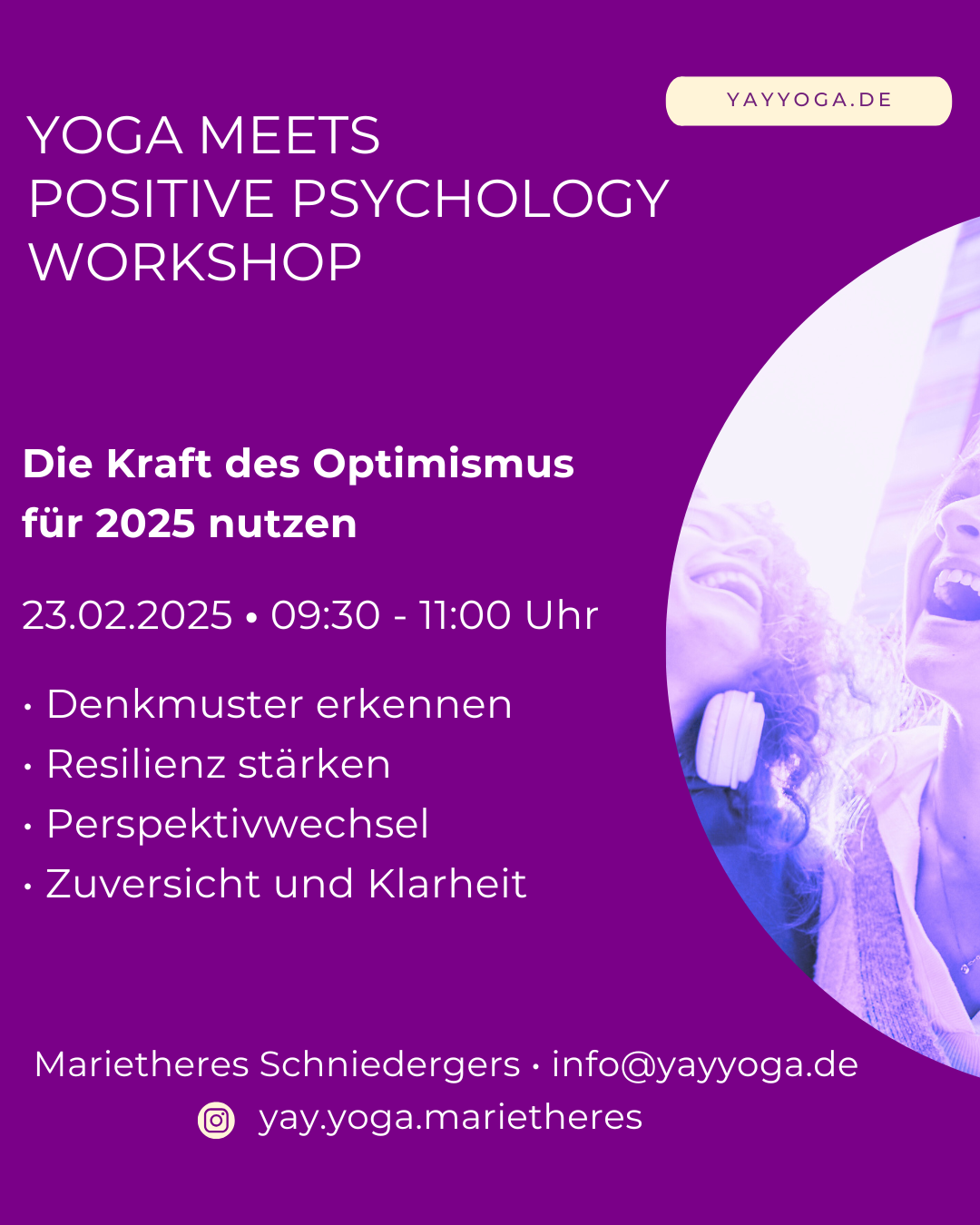 YAYYOGA.DE

YOGA MEETS
POSITIVE PSYCHOLOGY
WORKSHOP

Die Kraft des Optimismus für 2025 nutzen

23.02.2025 • 09:30 - 11:00 Uhr

• Denkmuster erkennen
• Resilienz stärken
• Perspektivwechsel
• Zuversicht und Klarheit

Marietheres Schniedergers • info@yayyoga.de
yay.yoga.marietheres